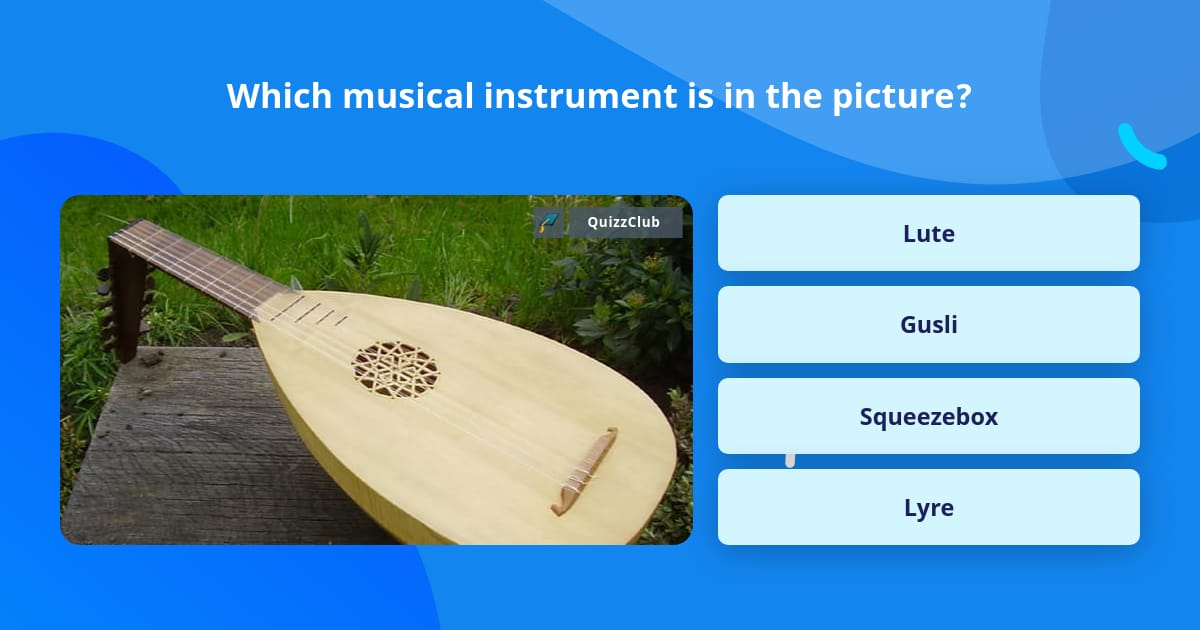 Which musical instrument is in the picture?

QuizzClub

Lute

Gusli

Squeezebox

Lyre